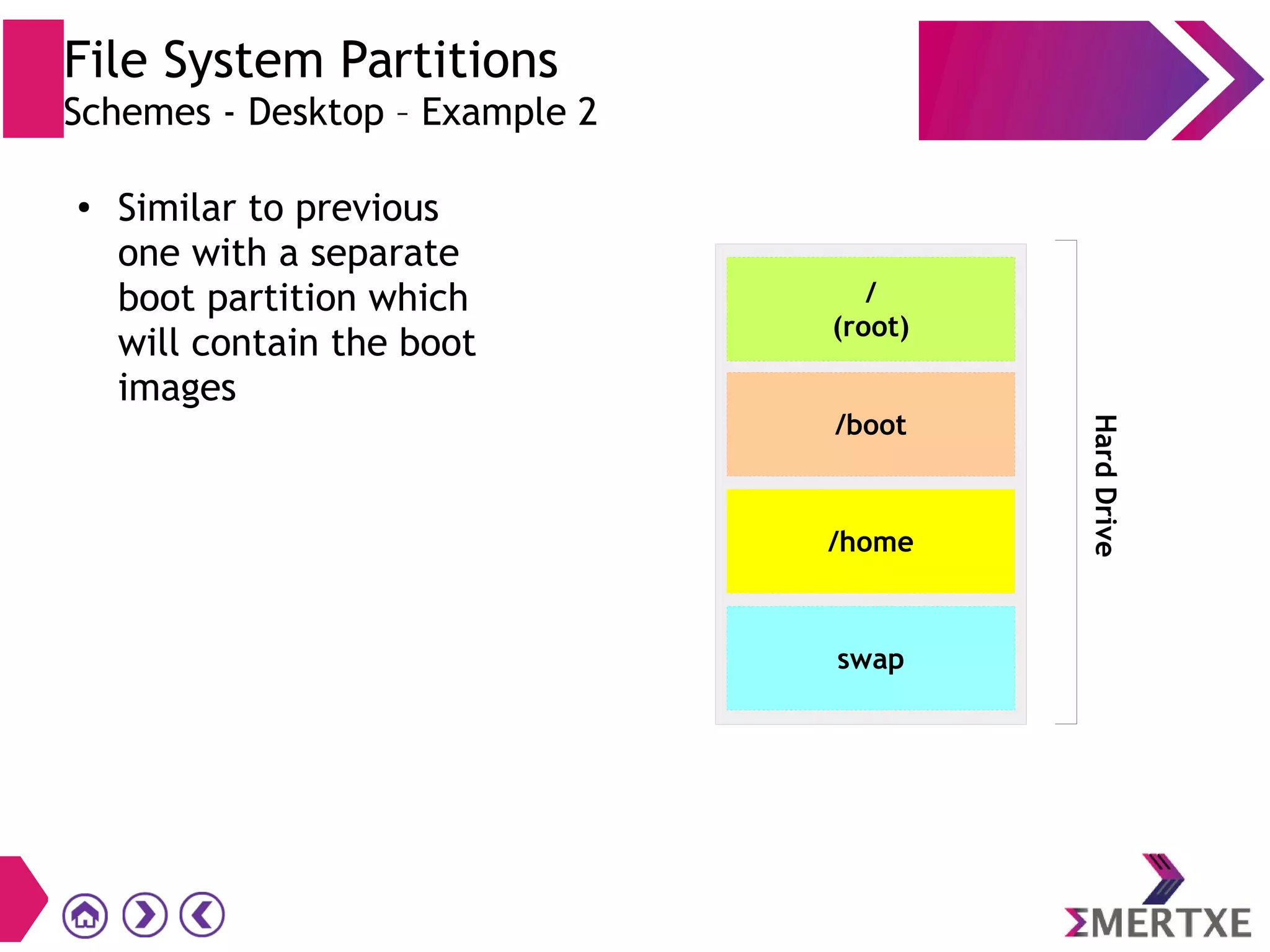 File System Partitions
Schemes - Desktop – Example 2

• Similar to previous one with a separate boot partition which will contain the boot images

/
(root)

/boot

/home

swap

Hard Drive

ΣMERTXE